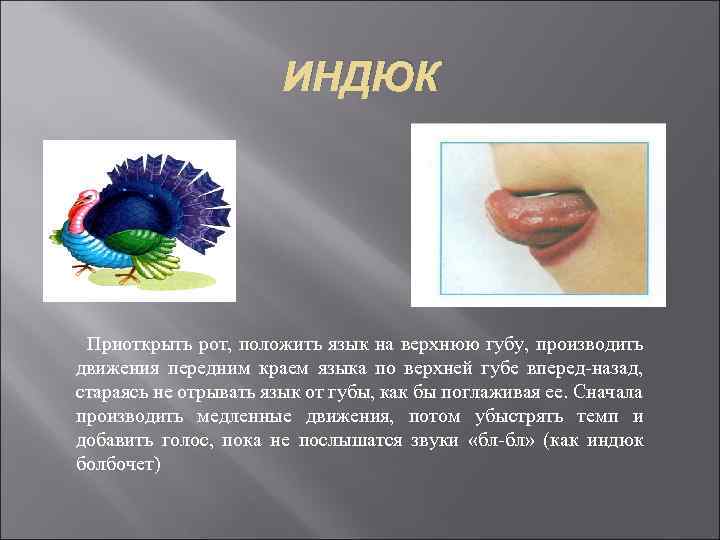 ИНДЮК

Приоткрыть рот, положить язык на верхнюю губу, производить движения передним краем языка по верхней губе вперед-назад, стараясь не отрывать язык от губы, как бы поглаживая ее. Сначала производить медленные движения, потом убыстрять темп и добавить голос, пока не послышатся звуки «бл-бл» (как индюк болбочет)